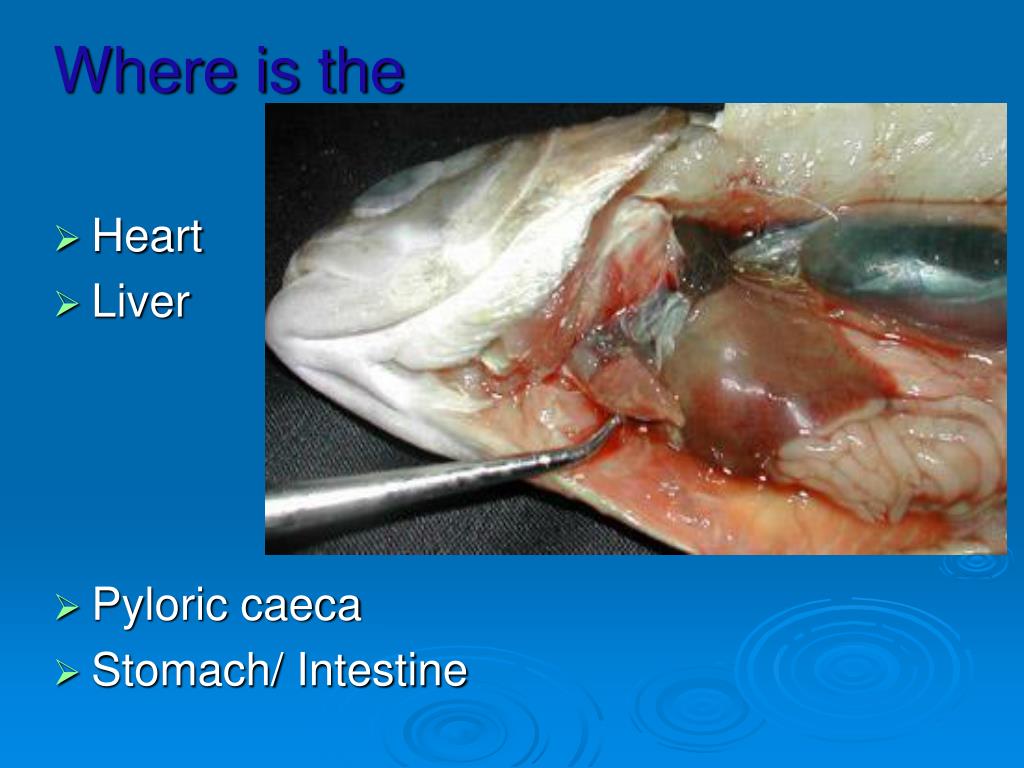 Where is the

➢ Heart
➢ Liver

➢ Pyloric caeca
➢ Stomach/ Intestine